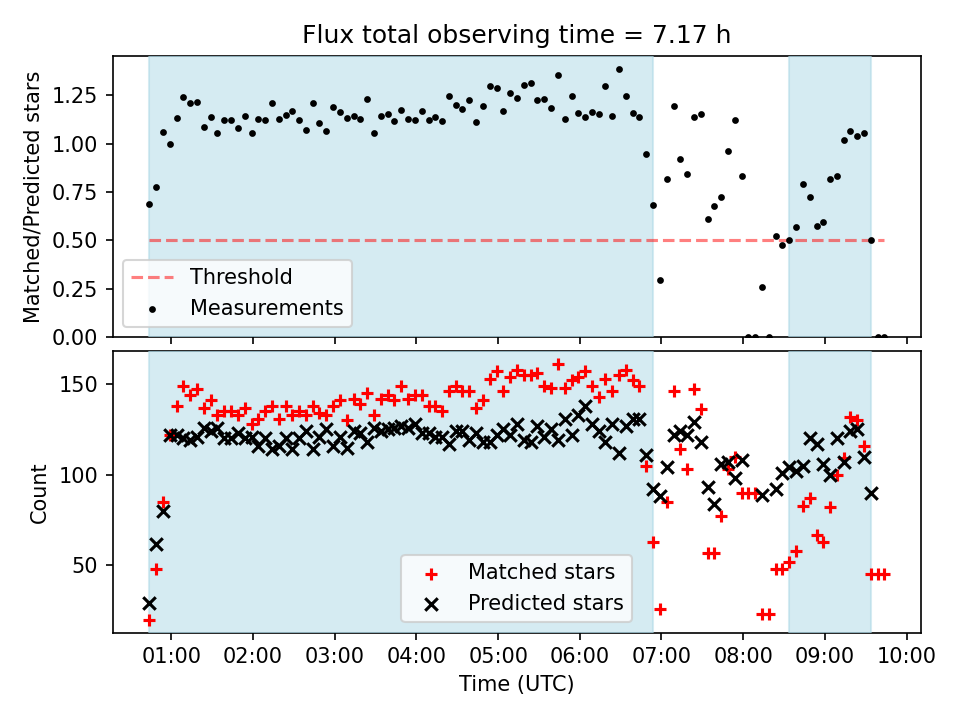 Flux total observing time = 7.17 h

Matched/Predicted stars

1.25
1.00
0.75
0.50
0.25
0.00

Threshold
Measurements

Count

150
100
50

Matched stars
Predicted stars

01:00 02:00 03:00 04:00 05:00 06:00 07:00 08:00 09:00 10:00

Time (UTC)